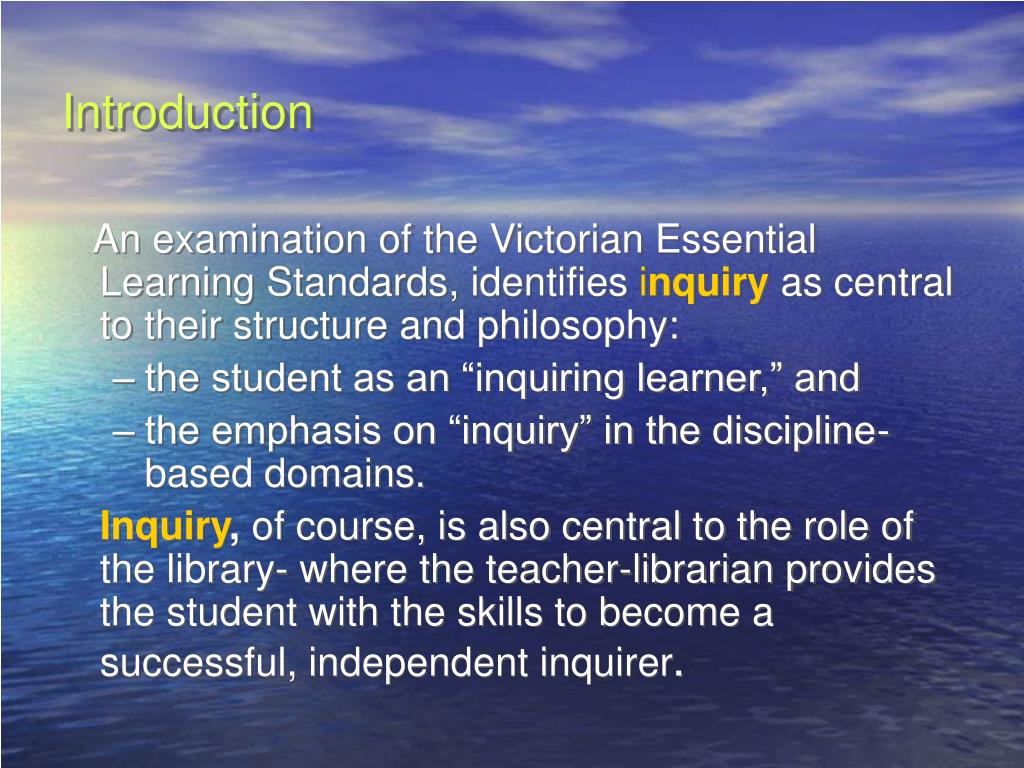 Introduction

An examination of the Victorian Essential Learning Standards, identifies inquiry as central to their structure and philosophy:
– the student as an “inquiring learner,” and
– the emphasis on “inquiry” in the discipline-based domains.

Inquiry, of course, is also central to the role of the library- where the teacher-librarian provides the student with the skills to become a successful, independent inquirer.